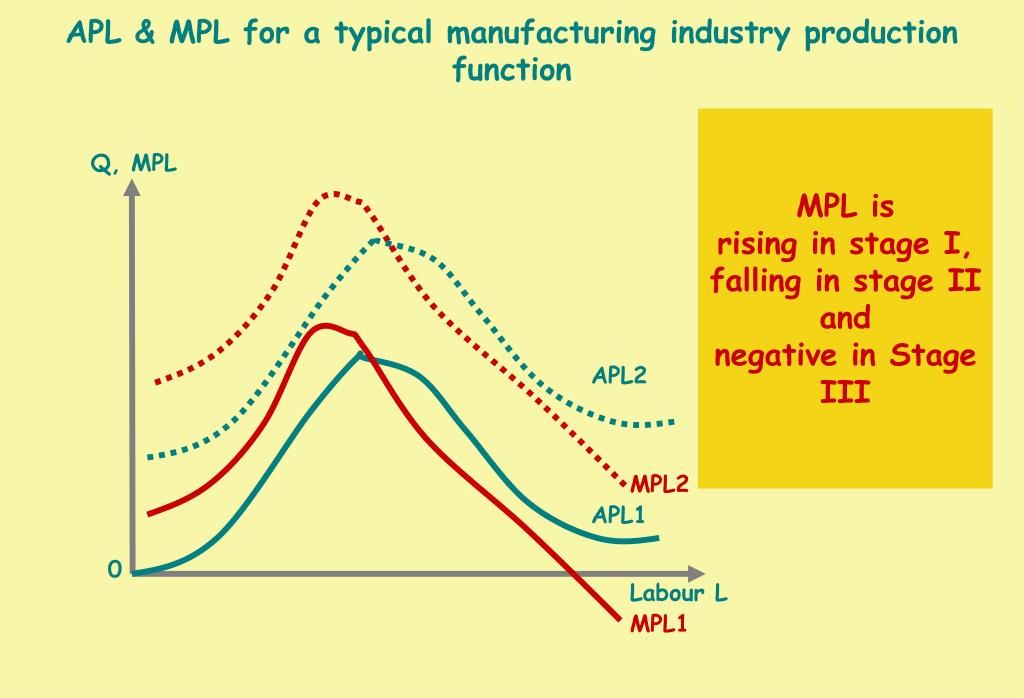 APL & MPL for a typical manufacturing industry production function

Q, MPL

APL2

MPL2

APL1

0

Labour L

MPL1

MPL is rising in stage I, falling in stage II and negative in Stage III